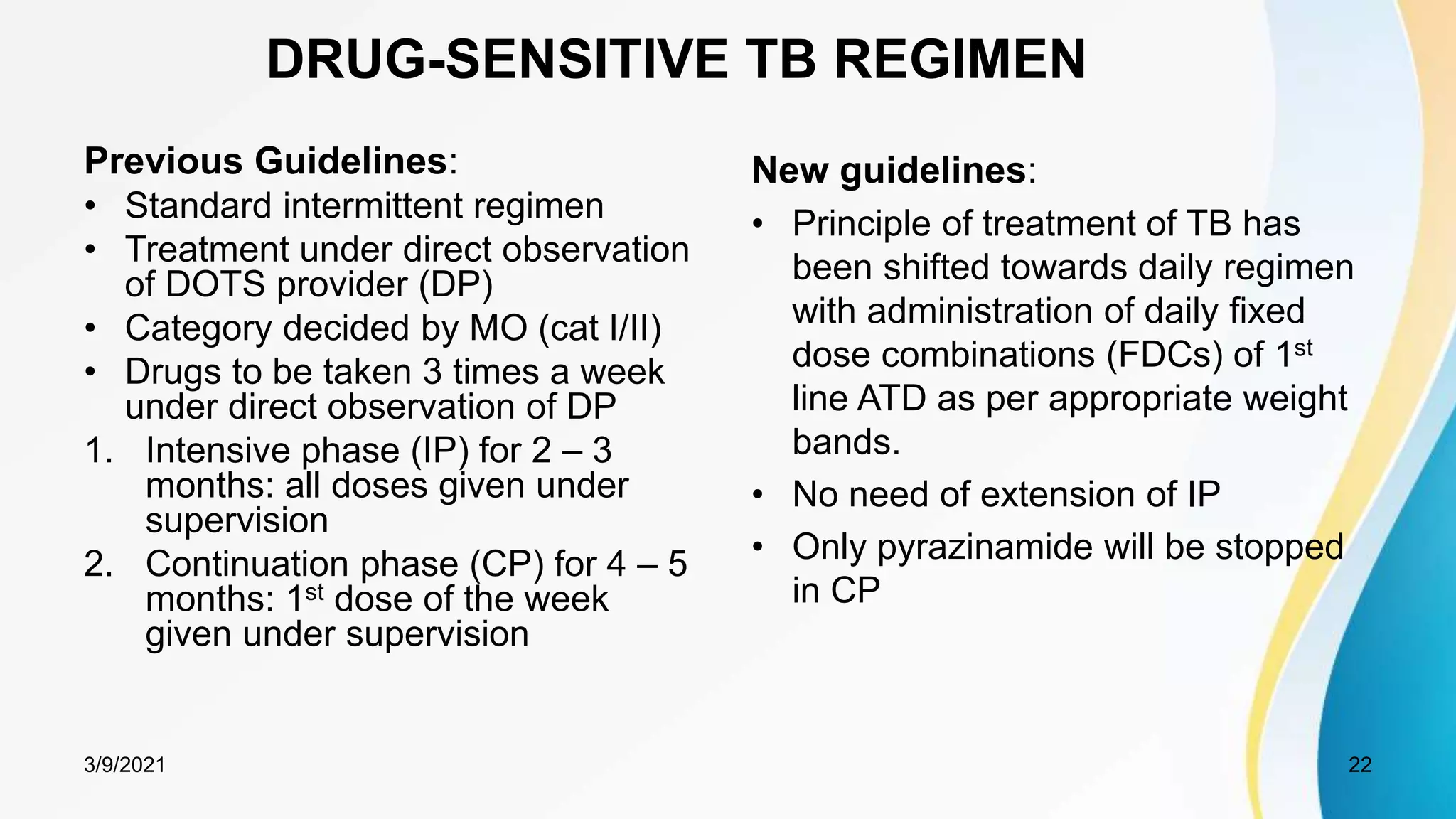 DRUG-SENSITIVE TB REGIMEN

Previous Guidelines:
• Standard intermittent regimen
• Treatment under direct observation of DOTS provider (DP)
• Category decided by MO (cat I/II)
• Drugs to be taken 3 times a week under direct observation of DP
1. Intensive phase (IP) for 2 – 3 months: all doses given under supervision
2. Continuation phase (CP) for 4 – 5 months: 1$^{st}$ dose of the week given under supervision

New guidelines:
• Principle of treatment of TB has been shifted towards daily regimen with administration of daily fixed dose combinations (FDCs) of 1$^{st}$ line ATD as per appropriate weight bands.
• No need of extension of IP
• Only pyrazinamide will be stopped in CP

3/9/2021

22